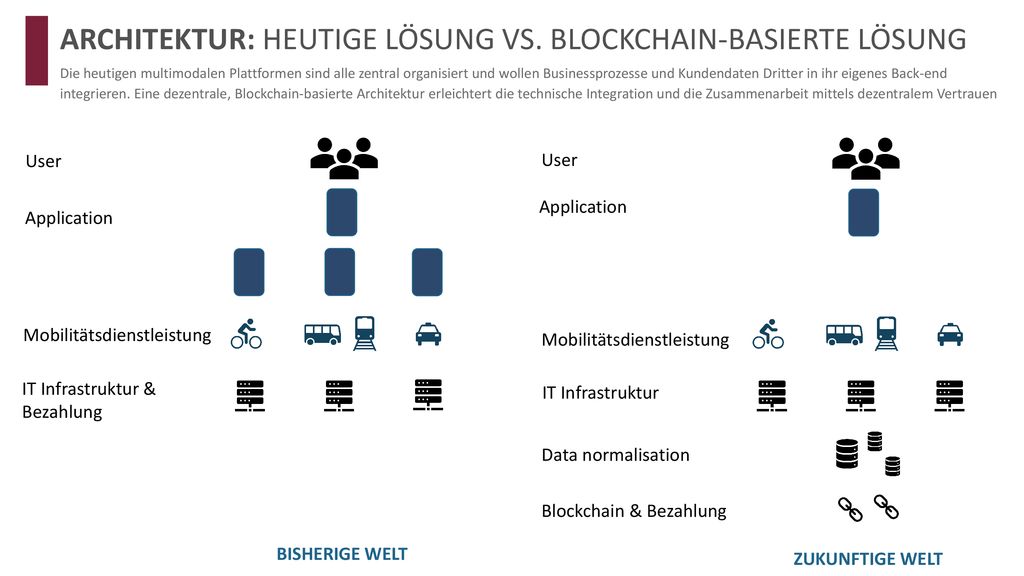 ARCHITEKTUR: HEUTIGE LÖSUNG VS. BLOCKCHAIN-BASIERTE LÖSUNG

Die heutigen multimodalen Plattformen sind alle zentral organisiert und wollen Businessprozesse und Kundendaten Dritter in ihr eigenes Back-end integrieren. Eine dezentrale, Blockchain-basierte Architektur erleichtert die technische Integration und die Zusammenarbeit mittels dezentralem Vertrauen

User

Application

Mobilitätsdienstleistung

IT Infrastruktur & Bezahlung

BISHERIGE WELT

User

Application

Mobilitätsdienstleistung

IT Infrastruktur

Data normalisation

Blockchain & Bezahlung

ZUKUNFTIGE WELT